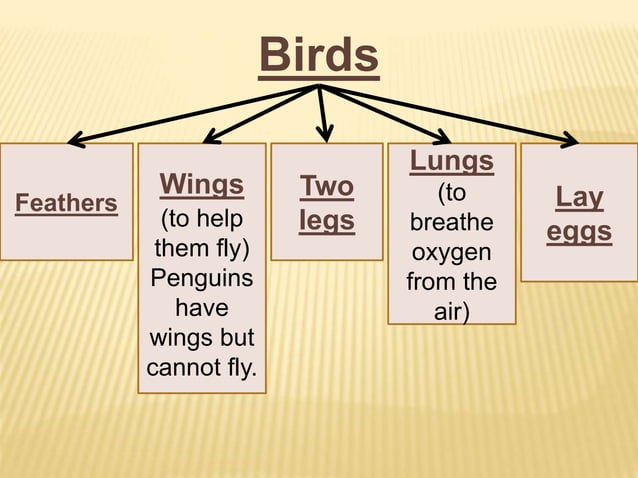 Birds

Feathers

Wings (to help them fly) Penguins have wings but cannot fly.

Two legs

Lungs (to breathe oxygen from the air)

Lay eggs